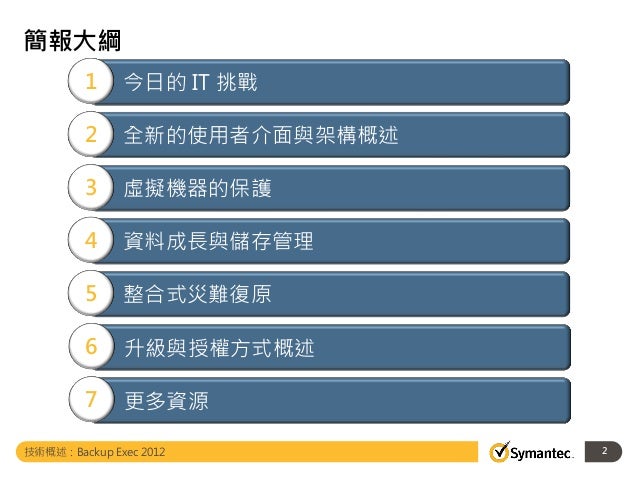 簡報大綱

1 今日的 IT 挑戰

2 全新的使用者介面與架構概述

3 虛擬機器的保護

4 資料成長與儲存管理

5 整合式災難復原

6 升級與授權方式概述

7 更多資源

技術概述：Backup Exec 2012

Symantec.

2